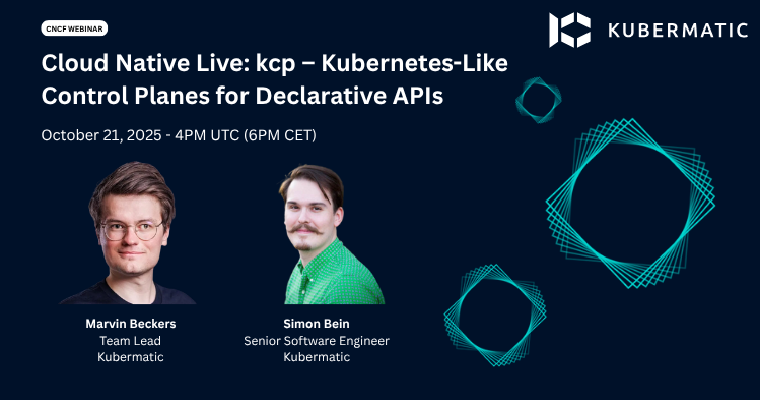 CNCF WEBINAR

KUBERMATIC

Cloud Native Live: kcp – Kubernetes-Like Control Planes for Declarative APIs

October 21, 2025 - 4PM UTC (6PM CET)

Marvin Beckers
Team Lead
Kubermatic

Simon Bein
Senior Software Engineer
Kubermatic